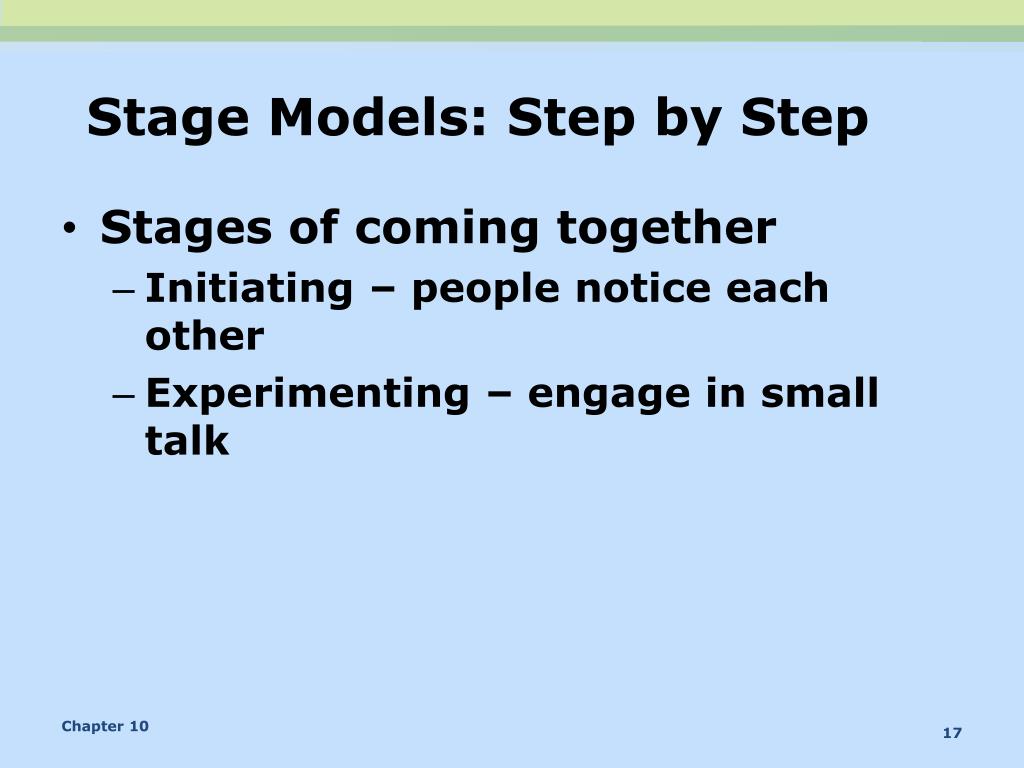 Stage Models: Step by Step

• Stages of coming together
– Initiating – people notice each other
– Experimenting – engage in small talk

Chapter 10

17